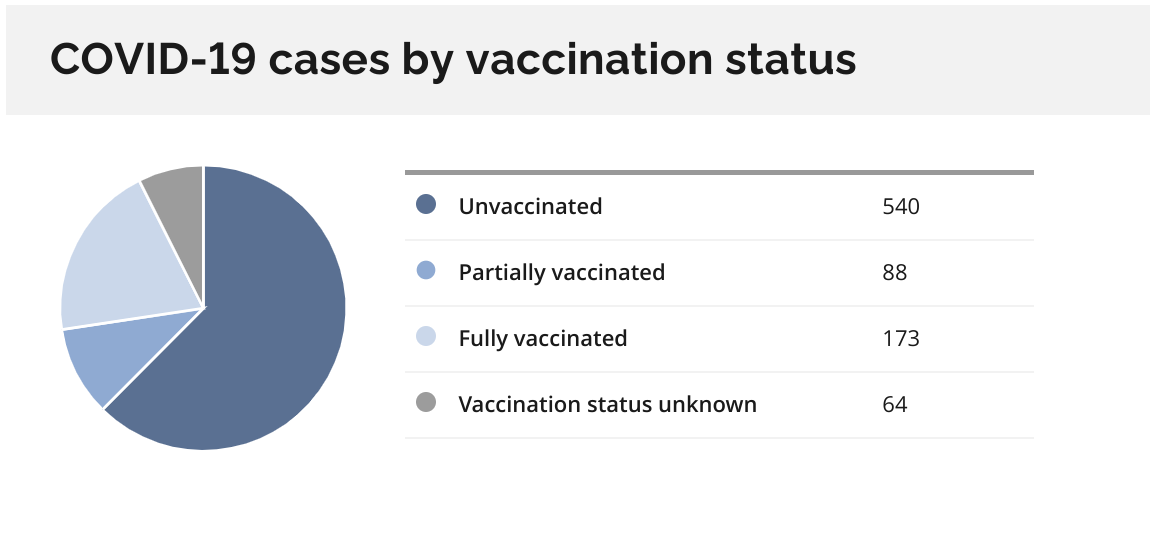 COVID-19 cases by vaccination status

| | |
|---|---|
| Unvaccinated | 540 |
| Partially vaccinated | 88 |
| Fully vaccinated | 173 |
| Vaccination status unknown | 64 |